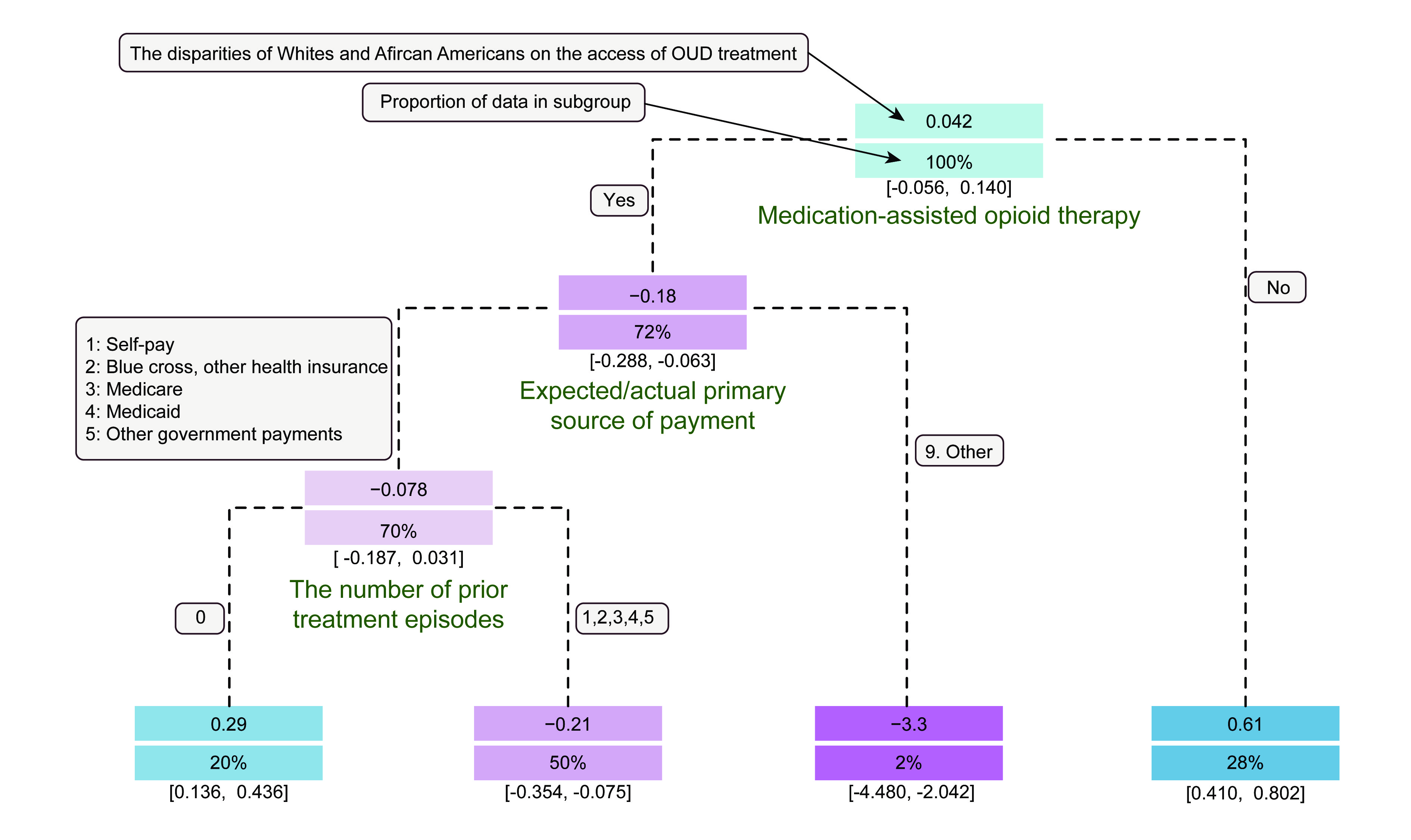 The disparities of Whites and Afircan Americans on the access of OUD treatment

Proportion of data in subgroup

0.042
100%
[-0.056, 0.140]
Medication-assisted opioid therapy

Yes

No

−0.18
72%
[-0.288, -0.063]
Expected/actual primary source of payment

1: Self-pay
2: Blue cross, other health insurance
3: Medicare
4: Medicaid
5: Other government payments

9. Other

−0.078
70%
[ -0.187, 0.031]
The number of prior treatment episodes

0

1,2,3,4,5

0.29
20%
[0.136, 0.436]

−0.21
50%
[-0.354, -0.075]

−3.3
2%
[-4.480, -2.042]

0.61
28%
[0.410, 0.802]